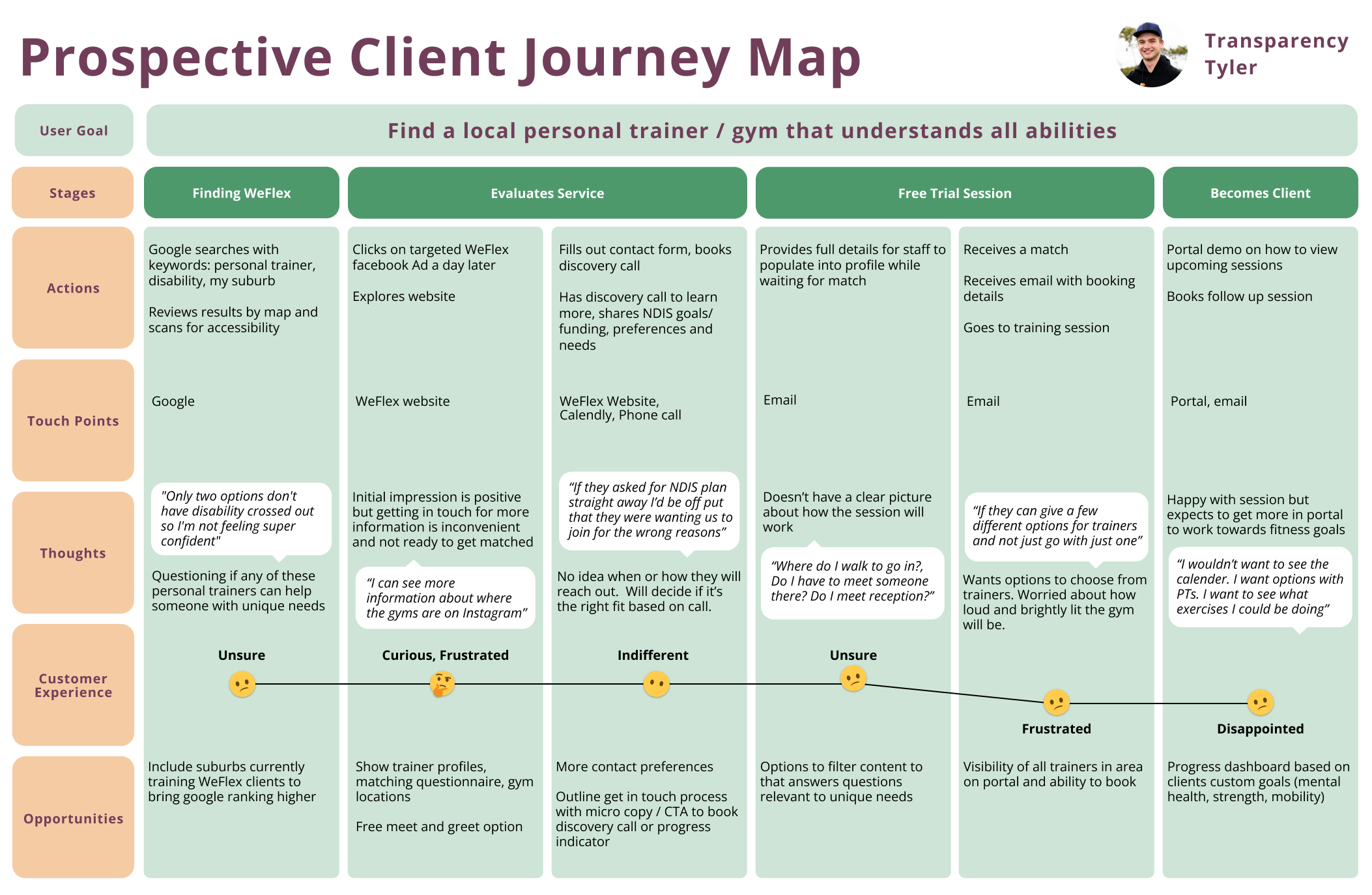 Prospective Client Journey Map

Transparency Tyler

User Goal

Find a local personal trainer / gym that understands all abilities

Stages

Finding WeFlex

Evaluates Service

Free Trial Session

Becomes Client

Actions

Google searches with keywords: personal trainer, disability, my suburb

Reviews results by map and scans for accessibility

Clicks on targeted WeFlex facebook Ad a day later

Explores website

Fills out contact form, books discovery call

Has discovery call to learn more, shares NDIS goals/ funding, preferences and needs

Provides full details for staff to populate into profile while waiting for match

Receives a match

Receives email with booking details

Goes to training session

Portal demo on how to view upcoming sessions

Books follow up session

Touch Points

Google

WeFlex website

WeFlex Website, Calendly, Phone call

Email

Email

Portal, email

Thoughts

"Only two options don't have disability crossed out so I'm not feeling super confident"

Questioning if any of these personal trainers can help someone with unique needs

Initial impression is positive but getting in touch for more information is inconvenient and not ready to get matched

“I can see more information about where the gyms are on Instagram”

“If they asked for NDIS plan straight away I’d be off put that they were wanting us to join for the wrong reasons”

No idea when or how they will reach out. Will decide if it’s the right fit based on call.

Doesn’t have a clear picture about how the session will work

“Where do I walk to go in?, Do I have to meet someone there? Do I meet reception?”

“If they can give a few different options for trainers and not just go with just one”

Wants options to choose from trainers. Worried about how loud and brightly lit the gym will be.

Happy with session but expects to get more in portal to work towards fitness goals

“I wouldn’t want to see the calender. I want options with PTs. I want to see what exercises I could be doing”

Customer Experience

Unsure

Curious, Frustrated

Indifferent

Unsure

Frustrated

Disappointed

Opportunities

Include suburbs currently training WeFlex clients to bring google ranking higher

Show trainer profiles, matching questionnaire, gym locations

Free meet and greet option

More contact preferences

Outline get in touch process with micro copy / CTA to book discovery call or progress indicator

Options to filter content to that answers questions relevant to unique needs

Visibility of all trainers in area on portal and ability to book

Progress dashboard based on clients custom goals (mental health, strength, mobility)